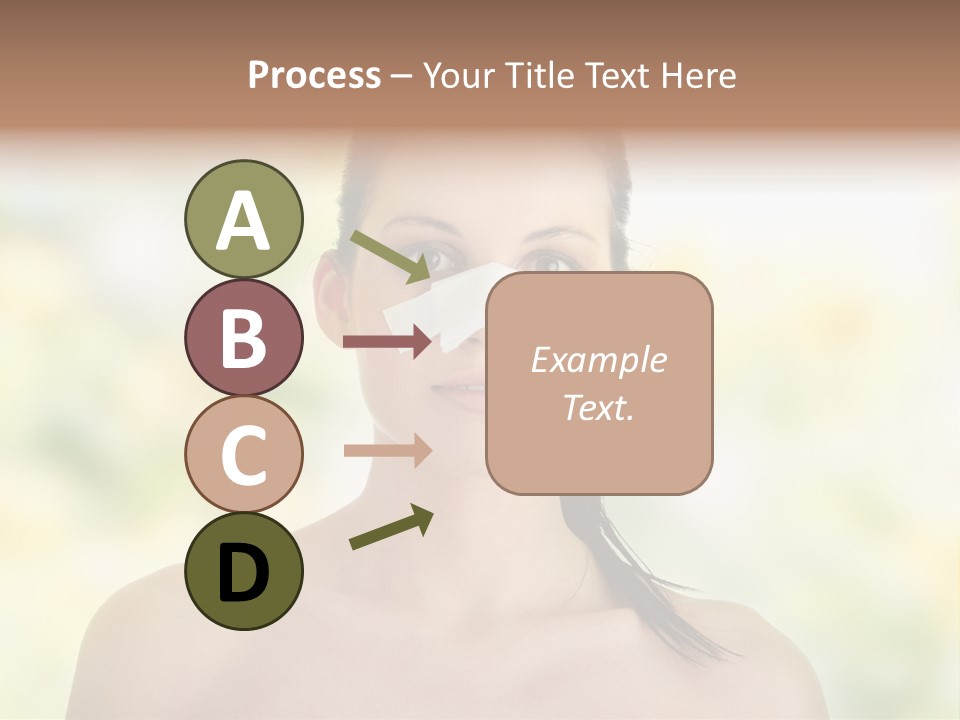 Process – Your Title Text Here

A
B
C
D

Example Text.